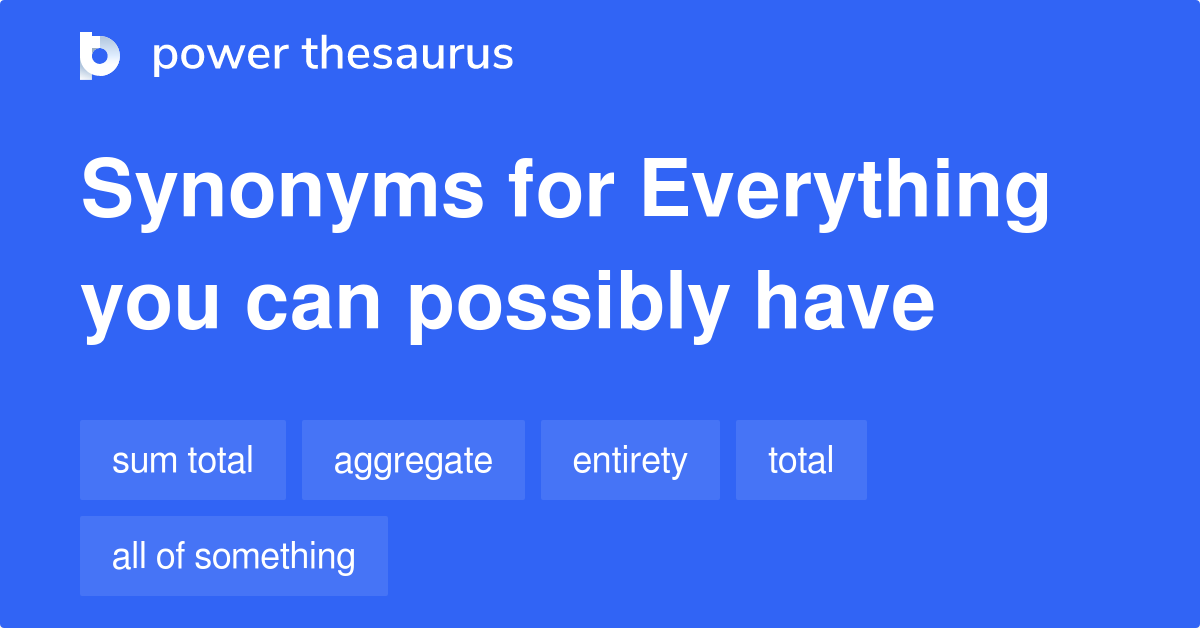 power thesaurus

Synonyms for Everything you can possibly have

sum total
aggregate
entirety
total
all of something